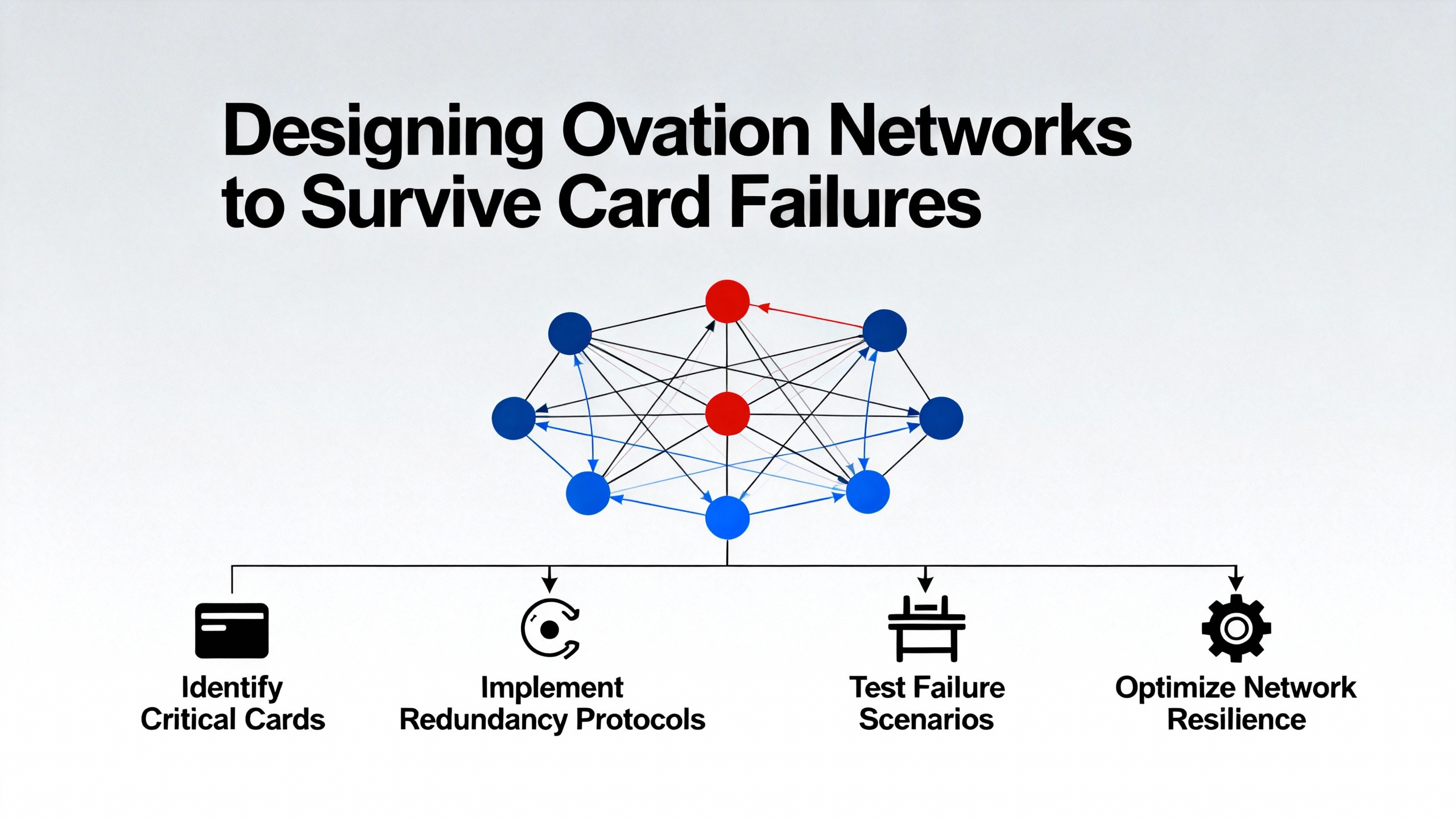 Designing Ovation Networks to Survive Card Failures

Identify Critical Cards

Implement Redundancy Protocols

Test Failure Scenarios

Optimize Network Resilience